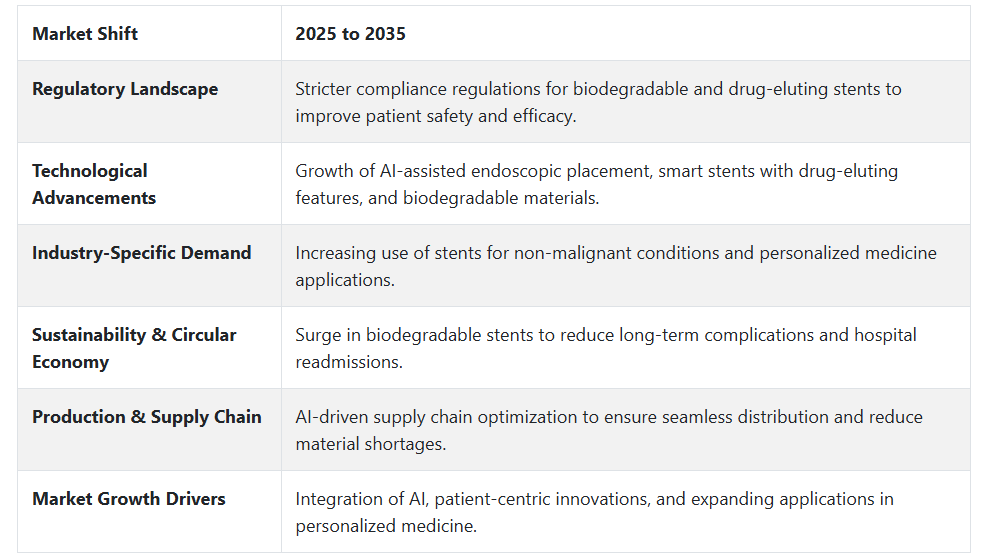 | Market Shift | 2025 to 2035 |
|---|---|
| Regulatory Landscape | Stricter compliance regulations for biodegradable and drug-eluting stents to improve patient safety and efficacy. |
| Technological Advancements | Growth of AI-assisted endoscopic placement, smart stents with drug-eluting features, and biodegradable materials. |
| Industry-Specific Demand | Increasing use of stents for non-malignant conditions and personalized medicine applications. |
| Sustainability & Circular Economy | Surge in biodegradable stents to reduce long-term complications and hospital readmissions. |
| Production & Supply Chain | AI-driven supply chain optimization to ensure seamless distribution and reduce material shortages. |
| Market Growth Drivers | Integration of AI, patient-centric innovations, and expanding applications in personalized medicine. |